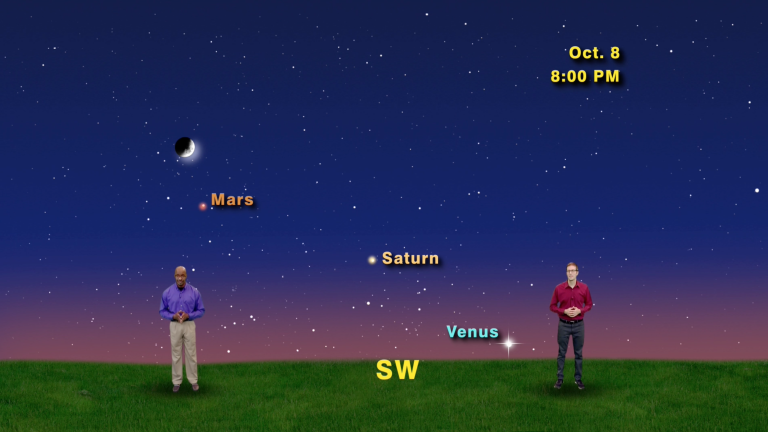 Oct. 8
8:00 PM

Mars

Saturn

Venus

SW